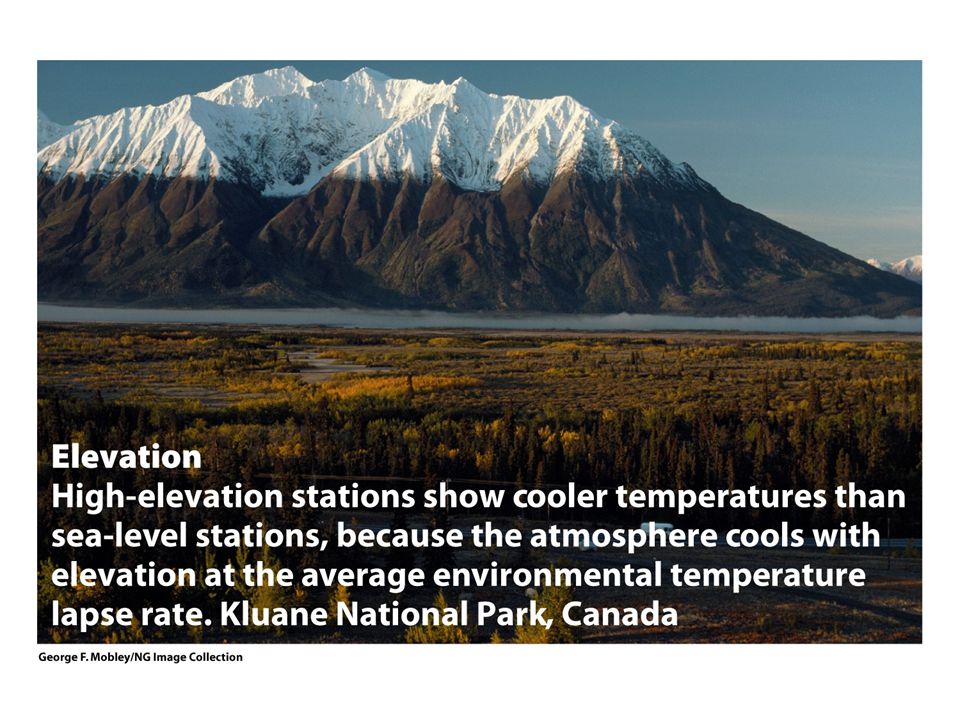 Elevation
High-elevation stations show cooler temperatures than sea-level stations, because the atmosphere cools with elevation at the average environmental temperature lapse rate. Kluane National Park, Canada

George F. Mobley/NG Image Collection